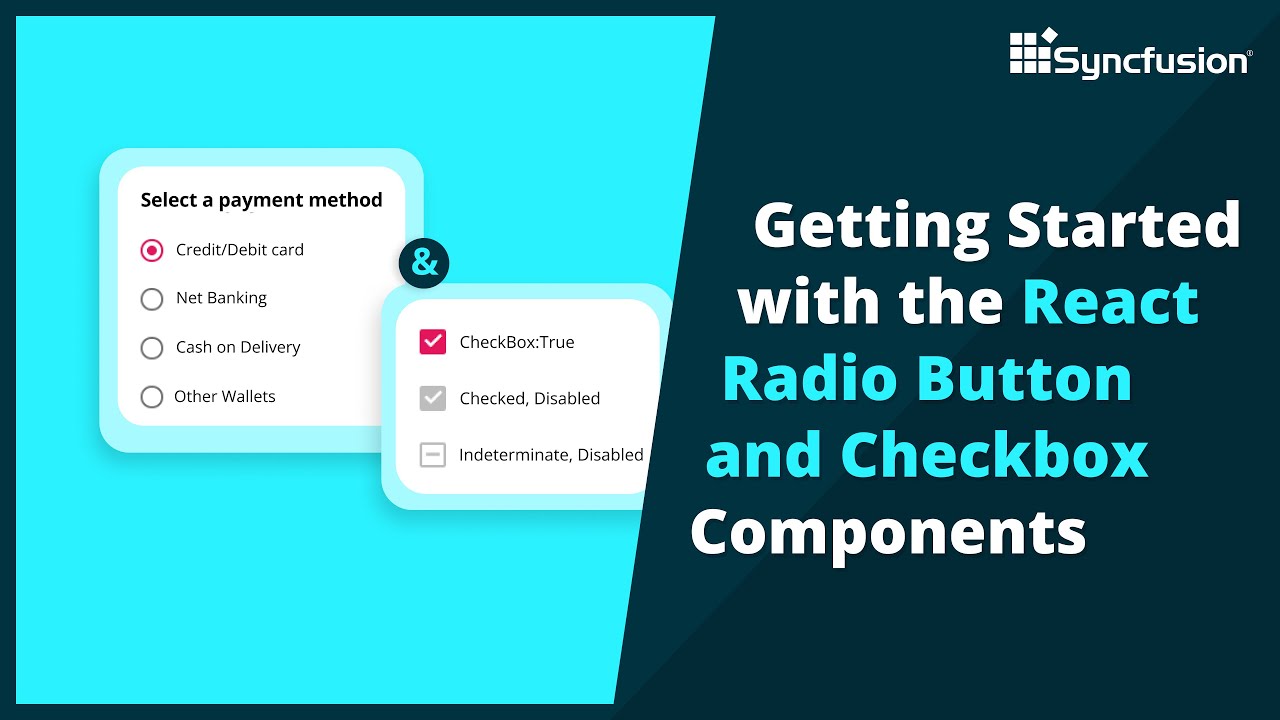 Syncfusion®

Select a payment method

Credit/Debit card

Net Banking

Cash on Delivery

Other Wallets

&

CheckBox:True

Checked, Disabled

Indeterminate, Disabled

Getting Started with the React Radio Button and Checkbox Components